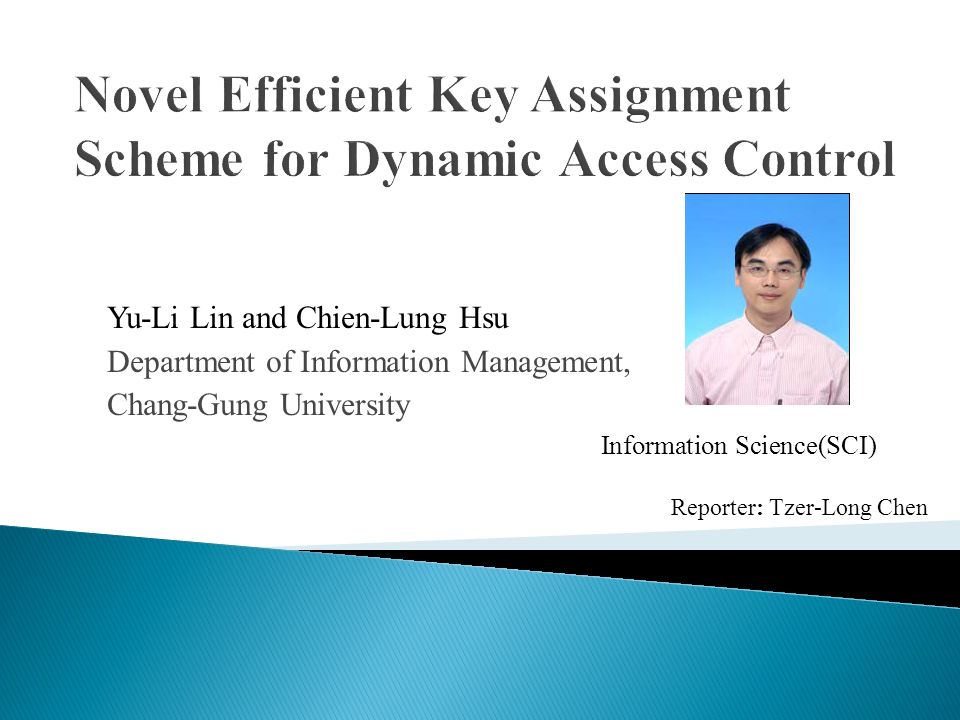 Novel Efficient Key Assignment Scheme for Dynamic Access Control

Yu-Li Lin and Chien-Lung Hsu
Department of Information Management,
Chang-Gung University

Information Science(SCI)

Reporter: Tzer-Long Chen